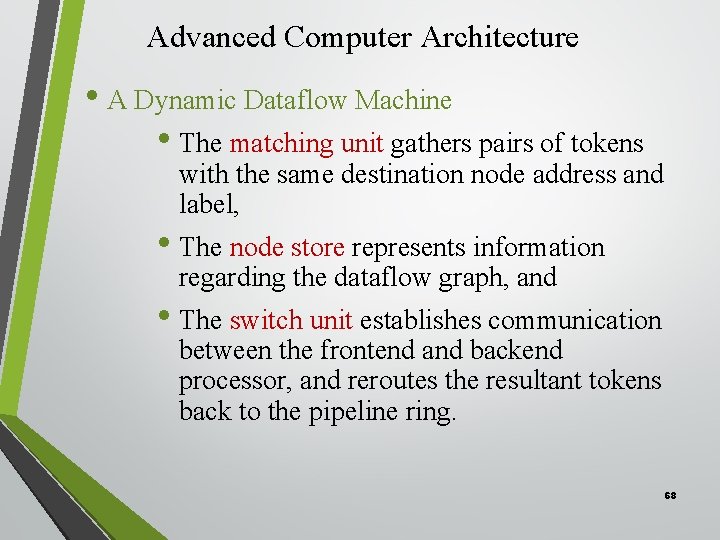 Advanced Computer Architecture

• A Dynamic Dataflow Machine

• The matching unit gathers pairs of tokens with the same destination node address and label,

• The node store represents information regarding the dataflow graph, and

• The switch unit establishes communication between the frontend and backend processor, and reroutes the resultant tokens back to the pipeline ring.

68